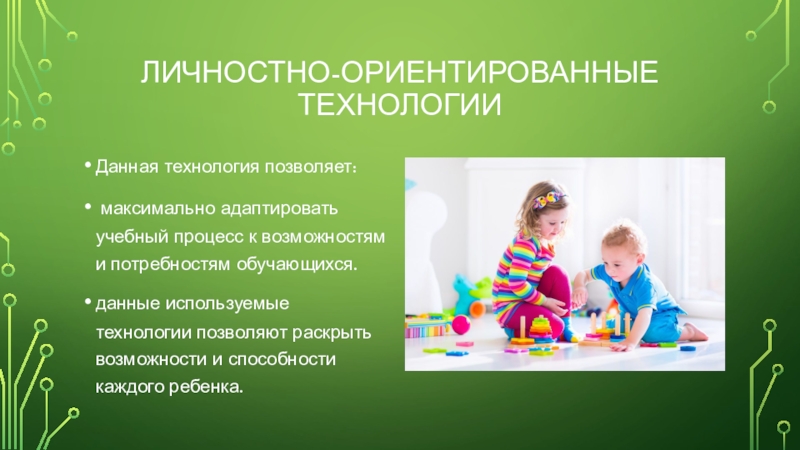 ЛИЧНОСТНО-ОРИЕНТИРОВАННЫЕ ТЕХНОЛОГИИ

• Данная технология позволяет:

• максимально адаптировать учебный процесс к возможностям и потребностям обучающихся.

• данные используемые технологии позволяют раскрыть возможности и способности каждого ребенка.